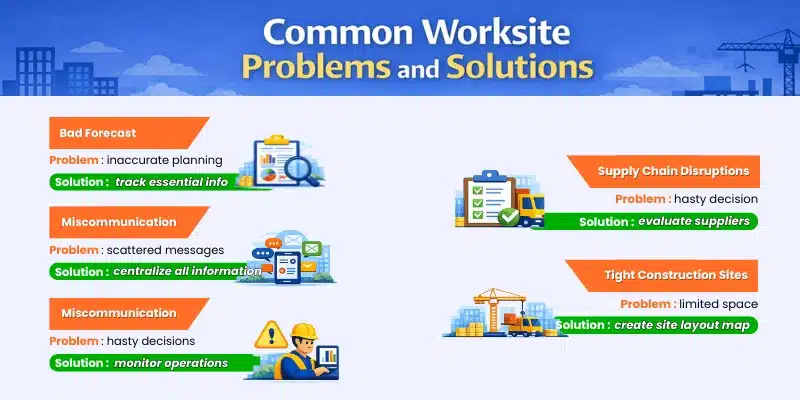 Common Worksite
Problems and Solutions

Bad Forecast
Problem : inaccurate planning
Solution : track essential info

Miscommunication
Problem : scattered messages
Solution : centralize all information

Miscommunication
Problem : hasty decisions
Solution : monitor operations

Supply Chain Disruptions
Problem : hasty decision
Solution : evaluate suppliers

Tight Construction Sites
Problem : limited space
Solution : create site layout map